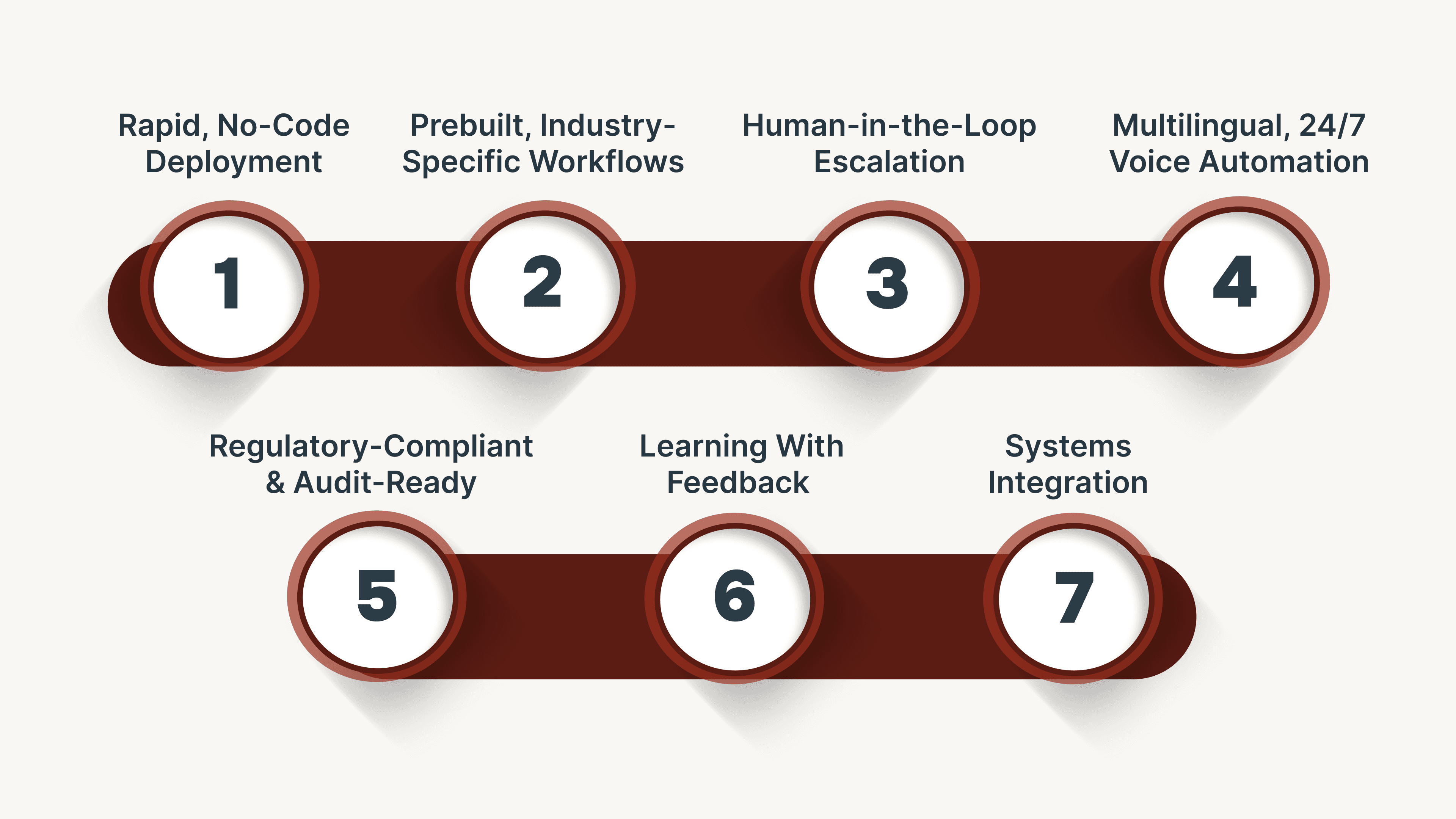 Rapid, No-Code Deployment

1

Prebuilt, Industry-Specific Workflows

2

Human-in-the-Loop Escalation

3

Multilingual, 24/7 Voice Automation

4

Regulatory-Compliant & Audit-Ready

5

Learning With Feedback

6

Systems Integration

7